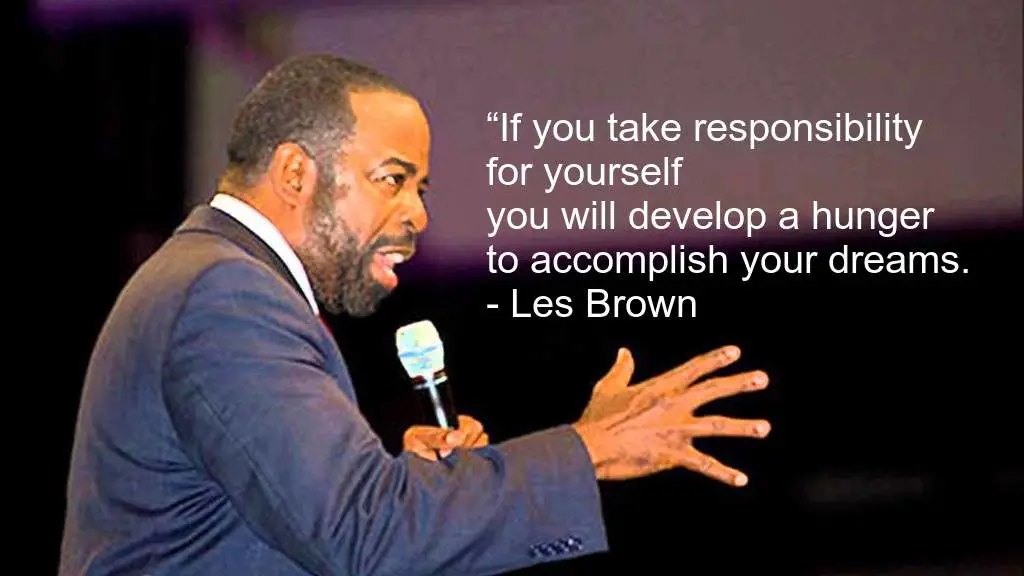 “If you take responsibility for yourself you will develop a hunger to accomplish your dreams.
- Les Brown